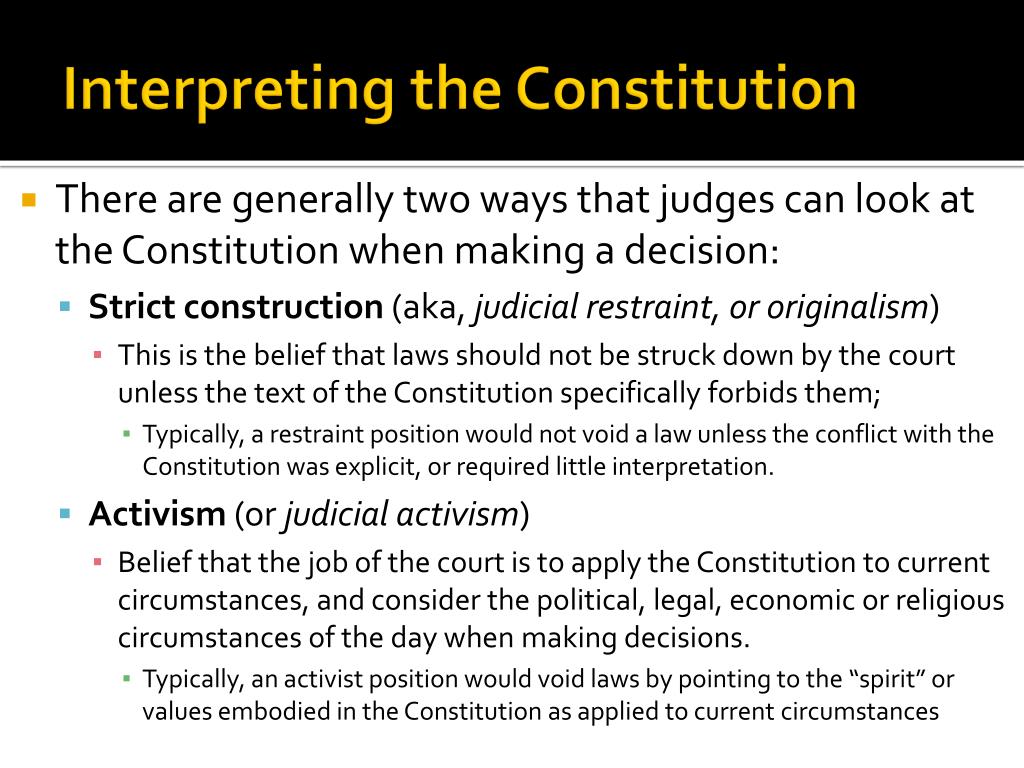 Interpreting the Constitution

There are generally two ways that judges can look at the Constitution when making a decision:

Strict construction (aka, judicial restraint, or originalism)

This is the belief that laws should not be struck down by the court unless the text of the Constitution specifically forbids them;

Typically, a restraint position would not void a law unless the conflict with the Constitution was explicit, or required little interpretation.

Activism (or judicial activism)

Belief that the job of the court is to apply the Constitution to current circumstances, and consider the political, legal, economic or religious circumstances of the day when making decisions.

Typically, an activist position would void laws by pointing to the “spirit” or values embodied in the Constitution as applied to current circumstances